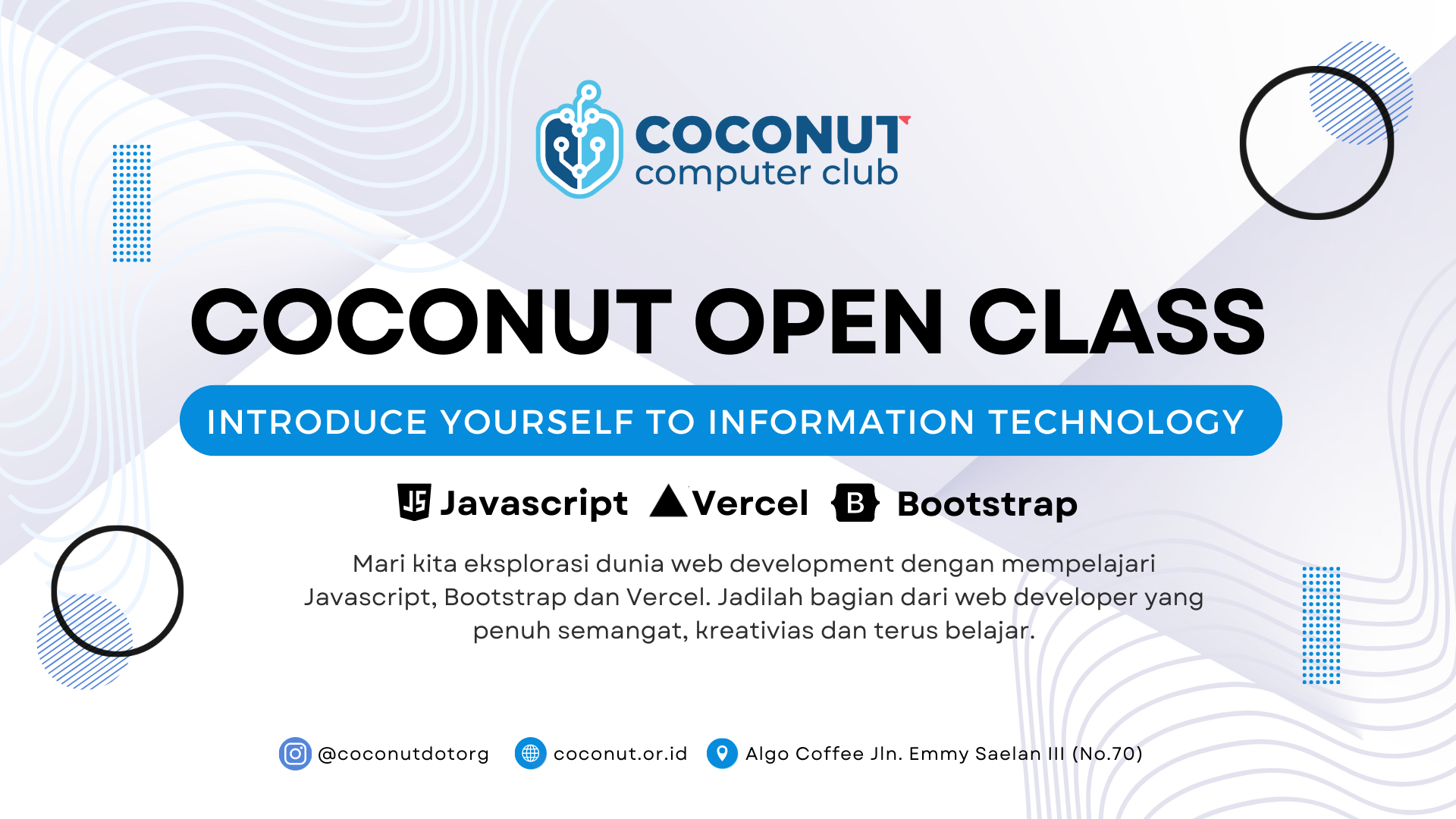 COCONUT
computer club

COCONUT OPEN CLASS

INTRODUCE YOURSELF TO INFORMATION TECHNOLOGY

JS Javascript Vercel B Bootstrap

Mari kita eksplorasi dunia web development dengan mempelajari Javascript, Bootstrap dan Vercel. Jadilah bagian dari web developer yang penuh semangat, kreativias dan terus belajar.

@coconutdotorg coconut.or.id Algo Coffee Jln. Emmy Saelan III (No.70)